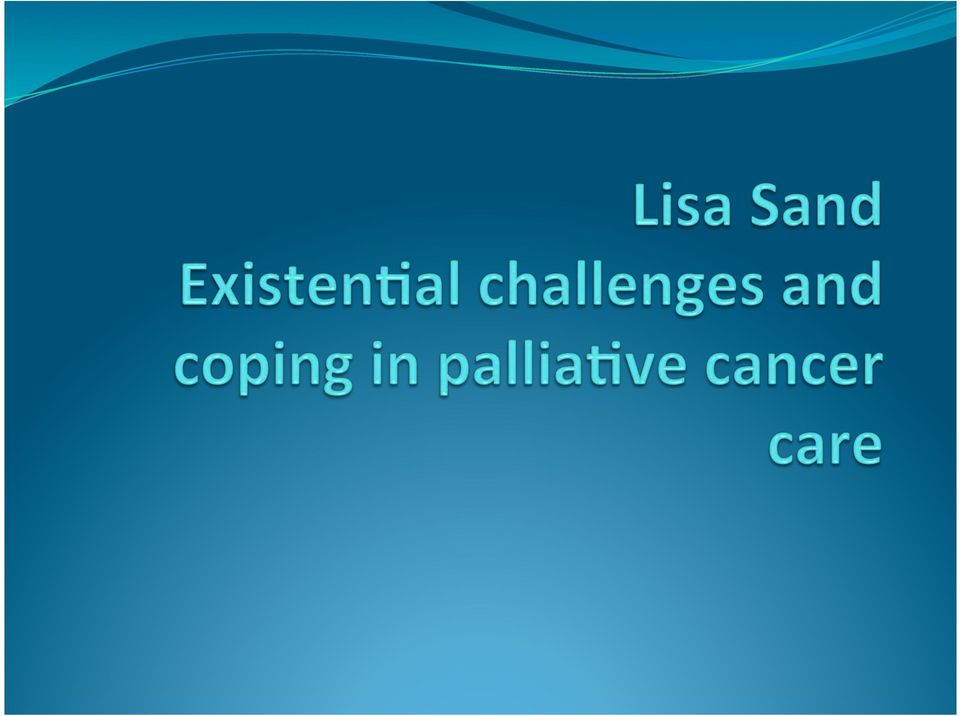 Lisa Sand
Existential challenges and coping in palliative cancer care